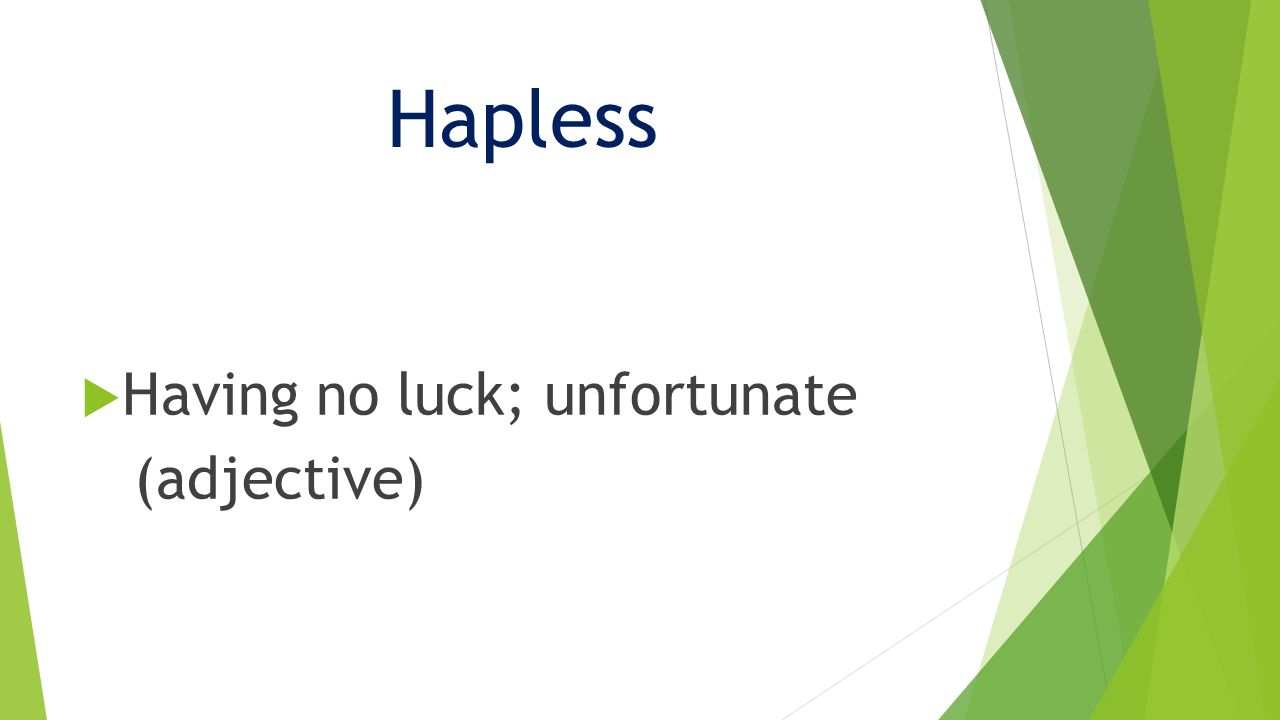 Hapless

Having no luck; unfortunate (adjective)